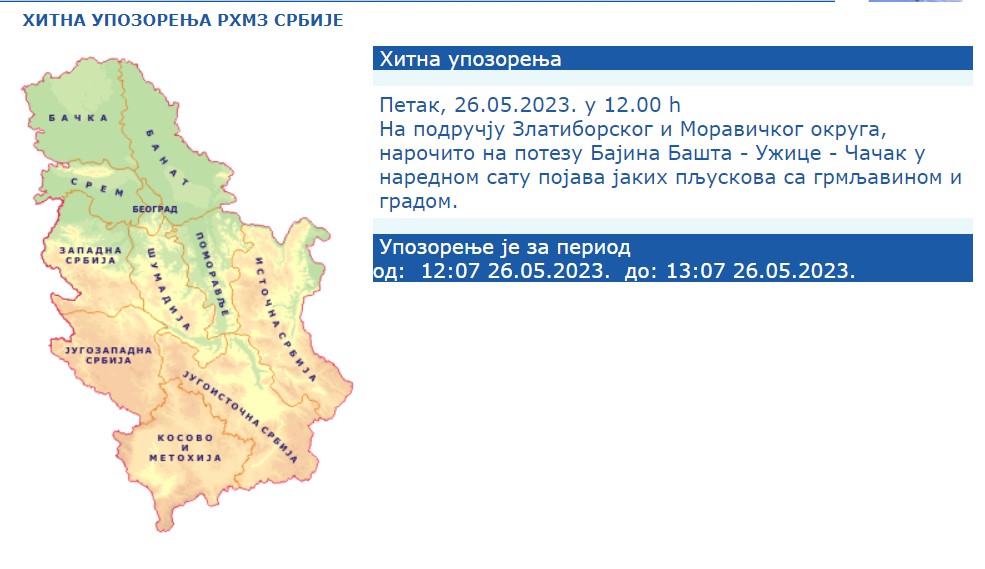 ХИТНА УПОЗОРЕЊА РХМЗ СРБИЈЕ

БАЧКА
БАНАТ
СРЕМ
БЕОГРАД
ЗАПАДНА СРБИЈА
ШУМАДИЈА
ПОМОРАВЉЕ
ИСТОЧНА СРБИЈА
ЈУГОЗАПАДНА СРБИЈА
ЈУГОИСТОЧНА СРБИЈА
КОСОВО И МЕТОХИЈА

Хитна упозорења

Петак, 26.05.2023. у 12.00 h
На подручју Златиборског и Моравичког округа, нарочито на потезу Бајина Башта - Ужице - Чачак у наредном сату појава јаких пљускова са грмљавином и градом.

Упозорење је за период
од: 12:07 26.05.2023. до: 13:07 26.05.2023.